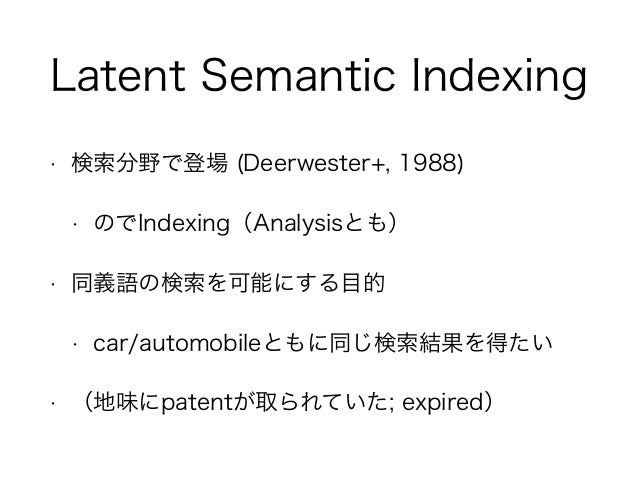 Latent Semantic Indexing

· 検索分野で登場 (Deerwester+, 1988)

· のでIndexing（Analysisとも）

· 同義語の検索を可能にする目的

· car/automobileともに同じ検索結果を得たい

· （地味にpatentが取られていた; expired）